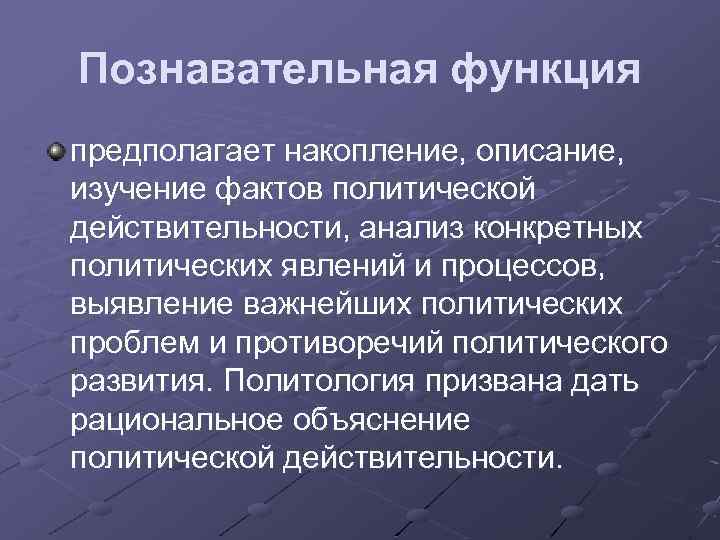 Познавательная функция

предполагает накопление, описание, изучение фактов политической действительности, анализ конкретных политических явлений и процессов, выявление важнейших политических проблем и противоречий политического развития. Политология призвана дать рациональное объяснение политической действительности.